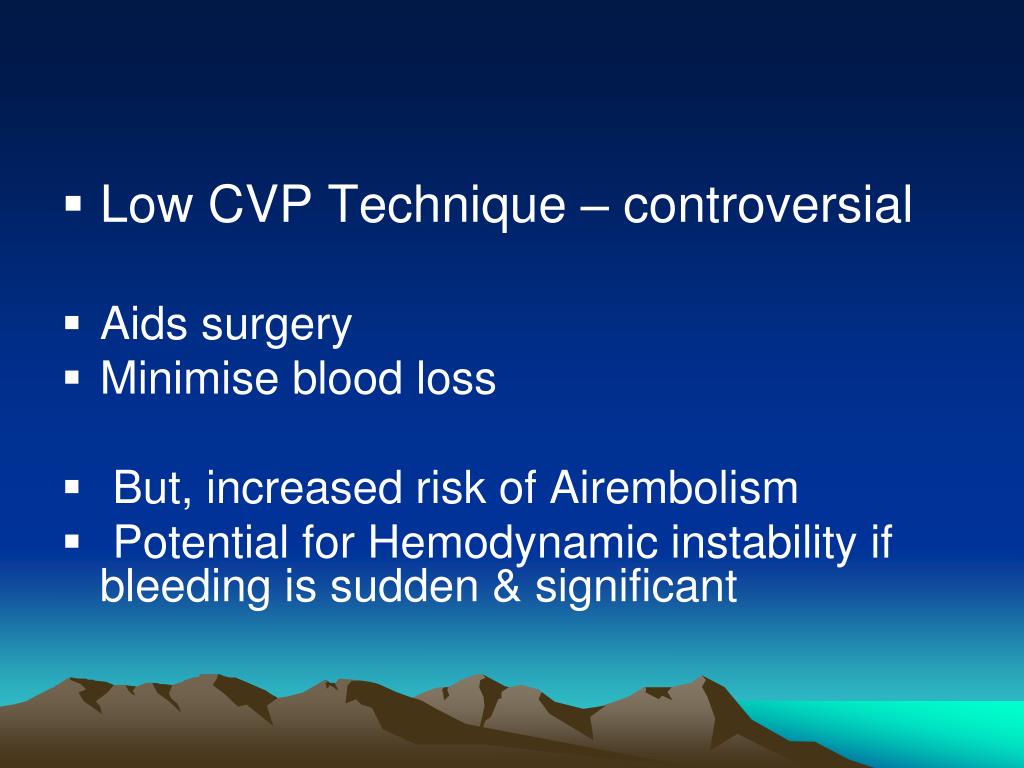 ▪ Low CVP Technique – controversial

▪ Aids surgery
▪ Minimise blood loss

▪ But, increased risk of Airembolism
▪ Potential for Hemodynamic instability if bleeding is sudden & significant